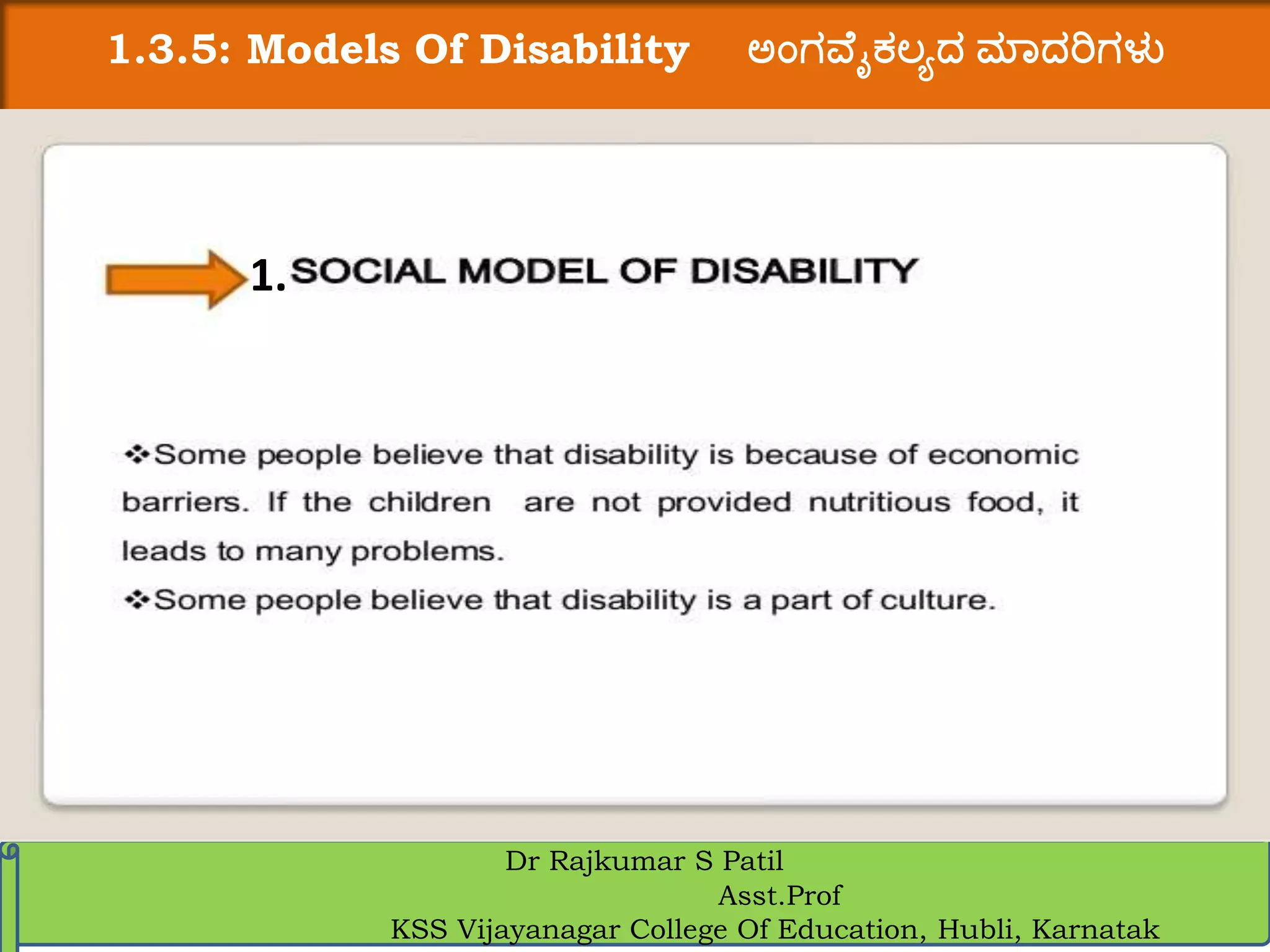 1.3.5: Models Of Disability ಅಂಗವೈಕಲ್ಯದ ಮಾದರಿಗಳು

1. SOCIAL MODEL OF DISABILITY

❖Some people believe that disability is because of economic barriers. If the children are not provided nutritious food, it leads to many problems.

❖Some people believe that disability is a part of culture.

Dr Rajkumar S Patil
Asst.Prof
KSS Vijayanagar College Of Education, Hubli, Karnatak